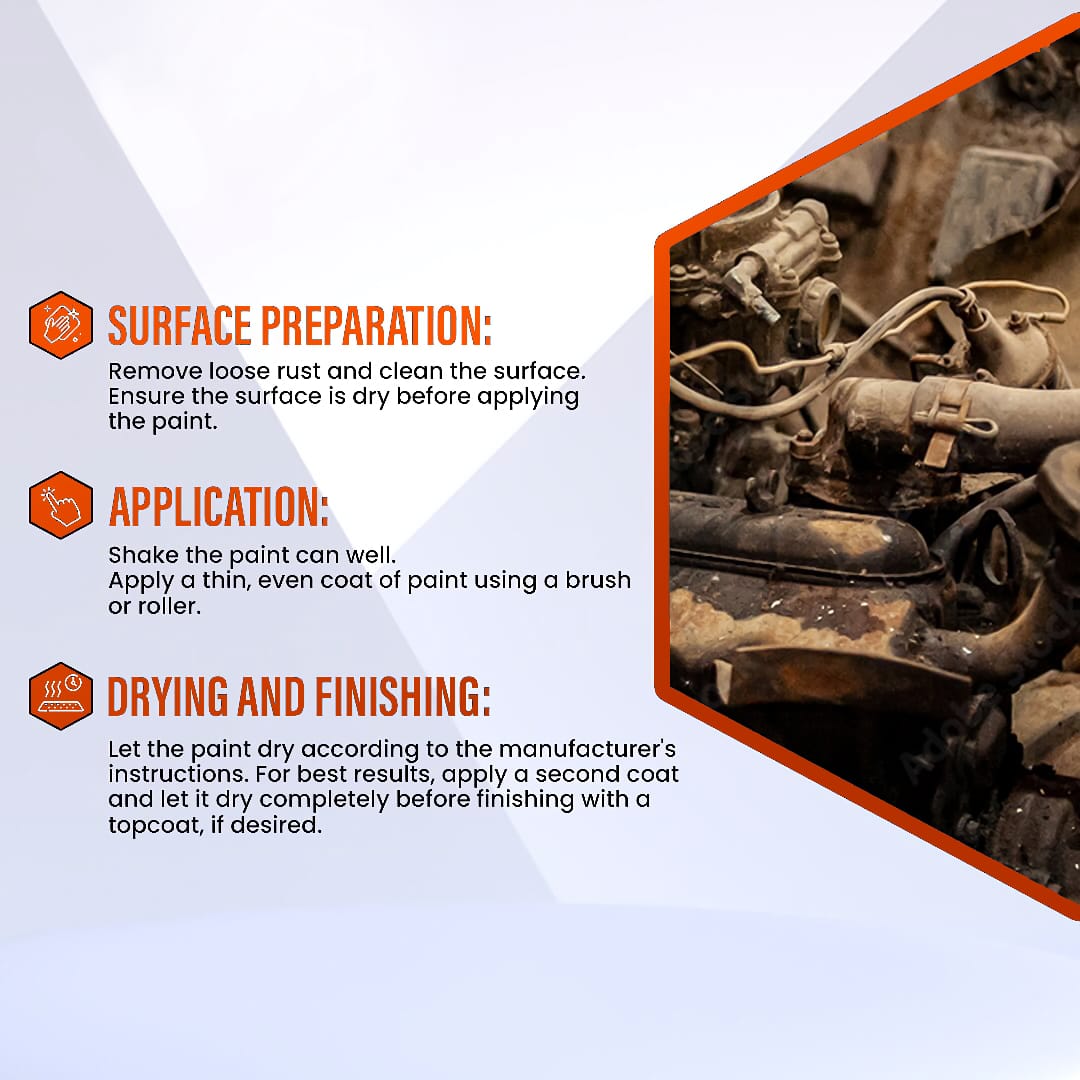 SURFACE PREPARATION:
Remove loose rust and clean the surface. Ensure the surface is dry before applying the paint.

APPLICATION:
Shake the paint can well.
Apply a thin, even coat of paint using a brush or roller.

DRYING AND FINISHING:
Let the paint dry according to the manufacturer's instructions. For best results, apply a second coat and let it dry completely before finishing with a topcoat, if desired.